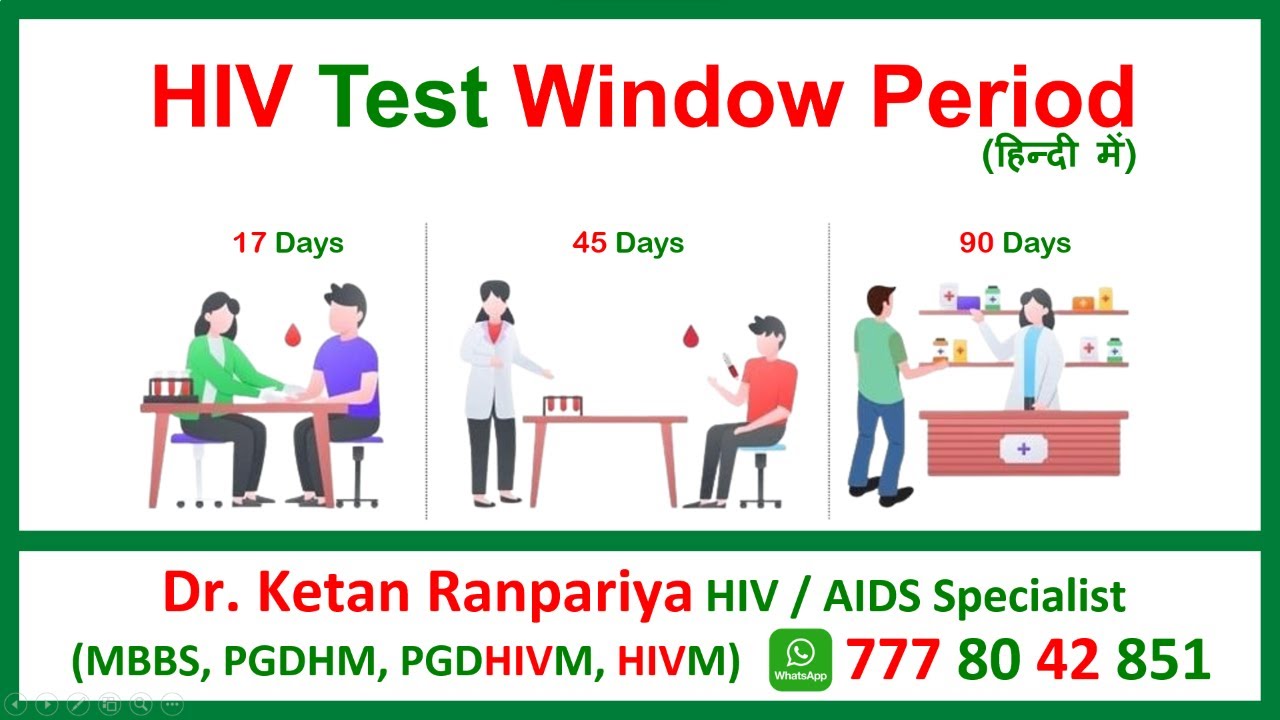 HIV Test Window Period
(हिन्दी में)

17 Days

45 Days

90 Days

Dr. Ketan Ranpariya HIV / AIDS Specialist
(MBBS, PGDHM, PGDHIVM, HIVM) WhatsApp 777 80 42 851